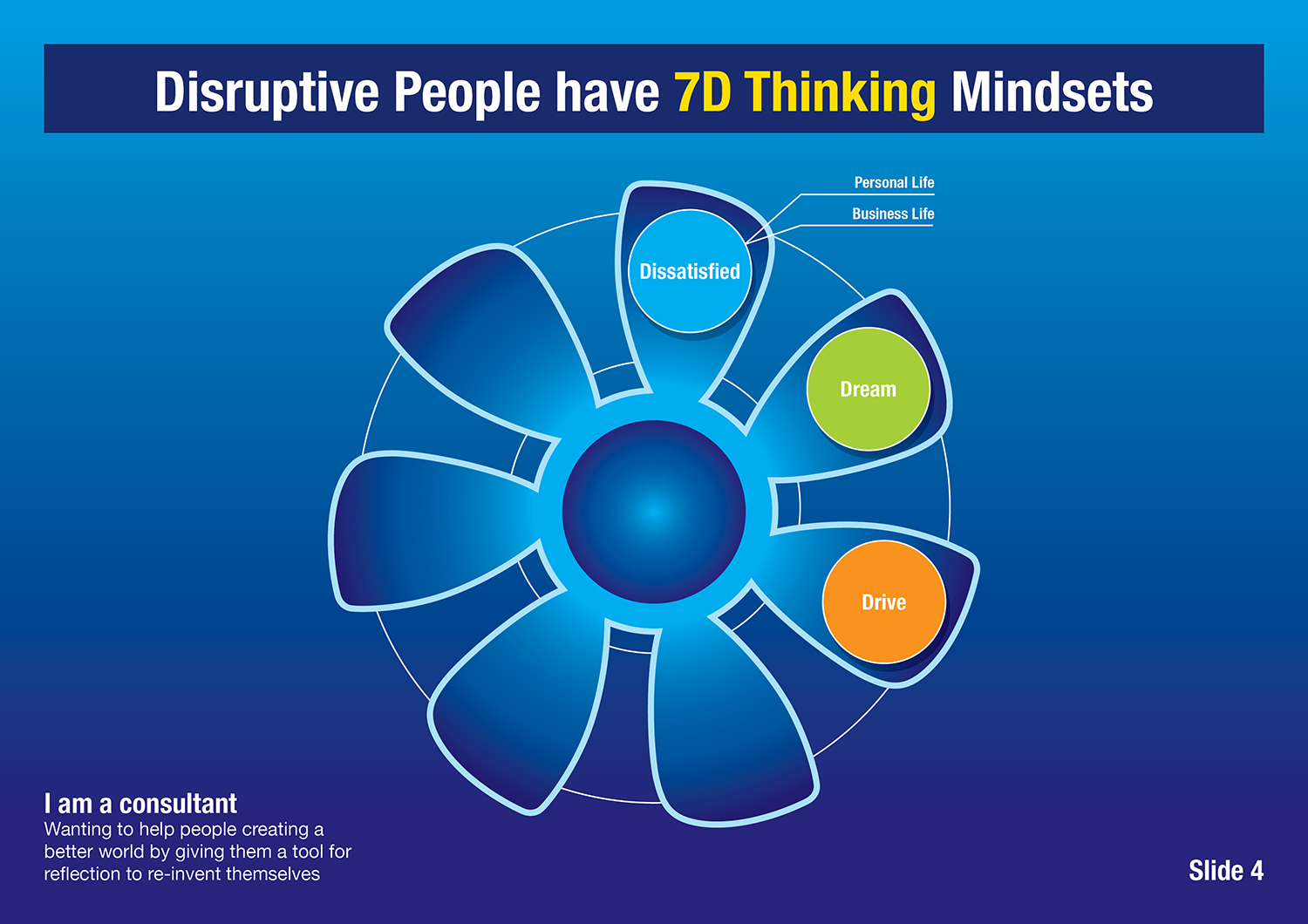 Disruptive People have 7D Thinking Mindsets

Personal Life
Business Life

Dissatisfied

Dream

Drive

I am a consultant
Wanting to help people creating a better world by giving them a tool for reflection to re-invent themselves

Slide 4